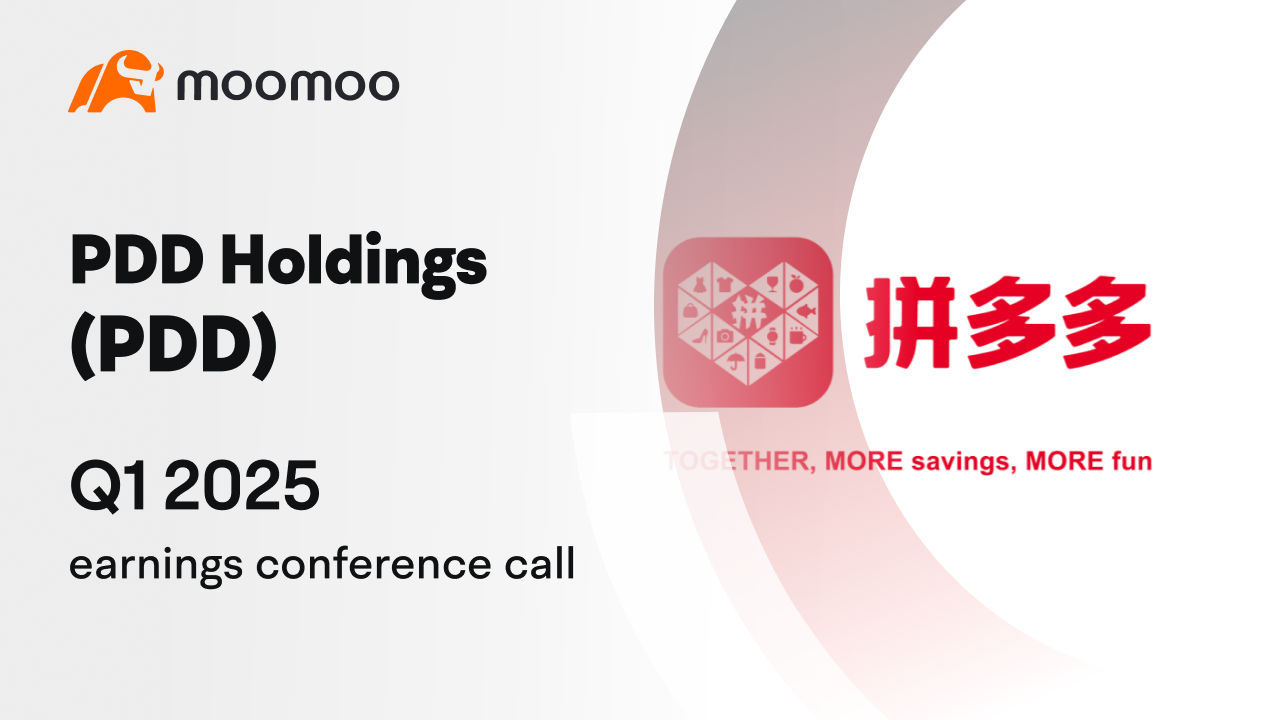 moomoo

PDD Holdings (PDD)

Q1 2025

earnings conference call

拼

拼多多

TOGETHER, MORE savings, MORE fun